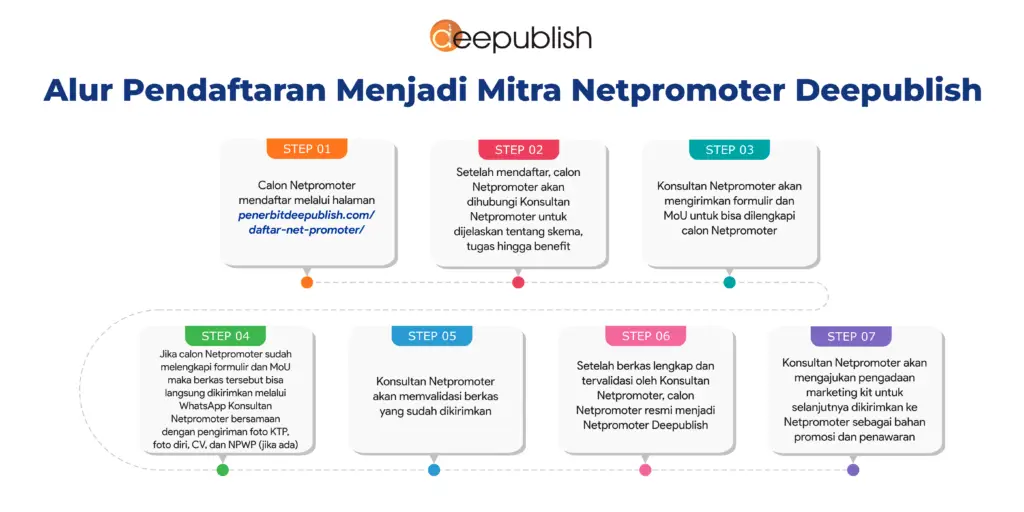 deepublish

Alur Pendaftaran Menjadi Mitra Netpromoter Deepublish

STEP 01

Calon Netpromoter mendaftar melalui halaman penerbitdeepublish.com/daftar-net-promoter/

STEP 02

Setelah mendaftar, calon Netpromoter akan dihubungi Konsultan Netpromoter untuk dijelaskan tentang skema, tugas hingga benefit

STEP 03

Konsultan Netpromoter akan mengirimkan formulir dan MoU untuk bisa dilengkapi calon Netpromoter

STEP 04

Jika calon Netpromoter sudah melengkapi formulir dan MoU maka berkas tersebut bisa langsung dikirimkan melalui WhatsApp Konsultan Netpromoter bersamaan dengan pengiriman foto KTP, foto diri, CV, dan NPWP (jika ada)

STEP 05

Konsultan Netpromoter akan memvalidasi berkas yang sudah dikirimkan

STEP 06

Setelah berkas lengkap dan tervalidasi oleh Konsultan Netpromoter, calon Netpromoter resmi menjadi Netpromoter Deepublish

STEP 07

Konsultan Netpromoter akan mengajukan pengadaan marketing kit untuk selanjutnya dikirimkan ke Netpromoter sebagai bahan promosi dan penawaran